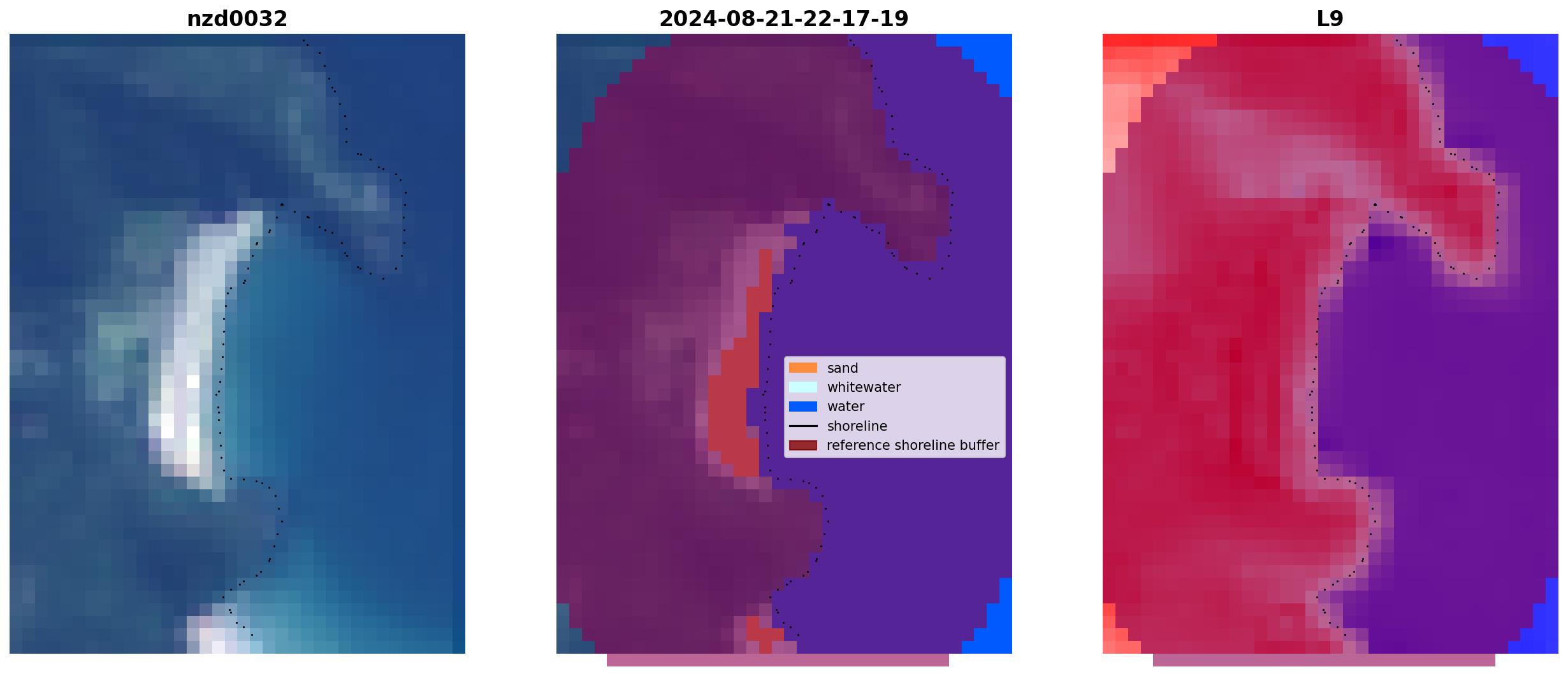 nzd0032

2024-08-21-22-17-19

sand
whitewater
water
shoreline
reference shoreline buffer

L9